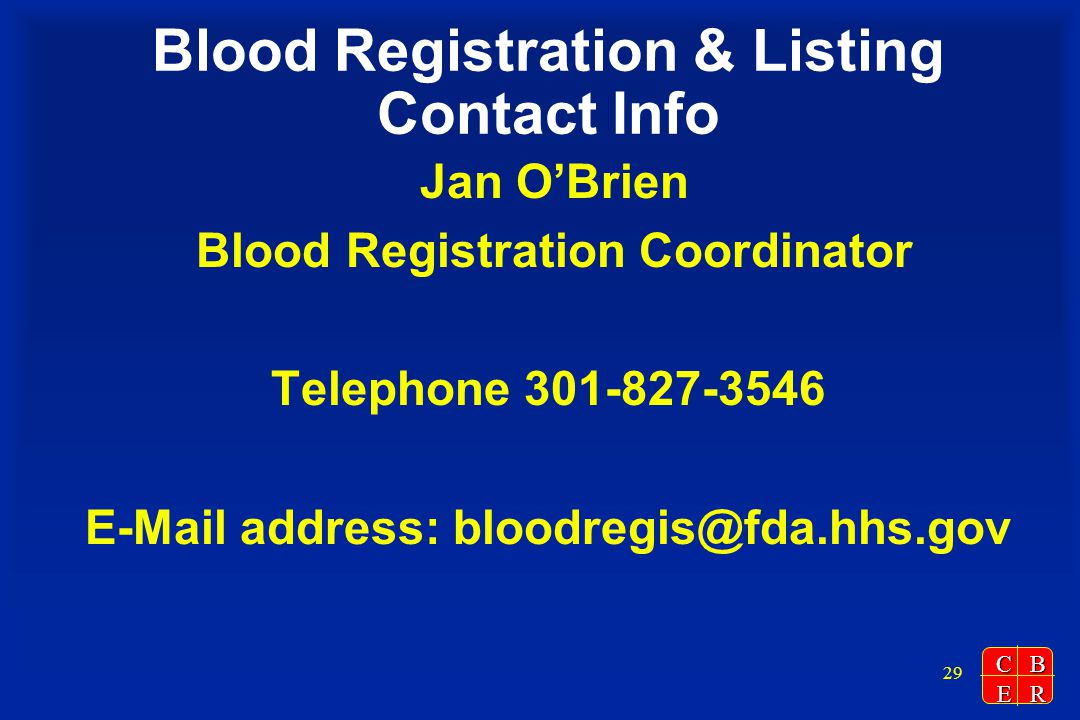 Blood Registration & Listing Contact Info

Jan O’Brien

Blood Registration Coordinator

Telephone 301-827-3546

E-Mail address: bloodregis@fda.hhs.gov

29

C B
E R